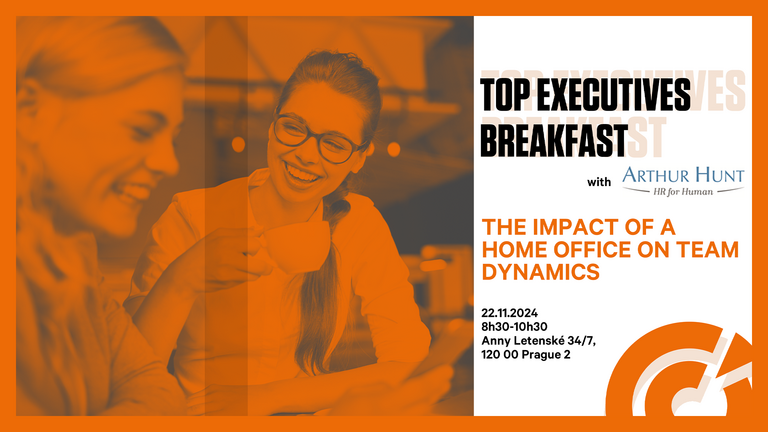 TOP EXECUTIVES BREAKFAST

with ARTHUR HUNT
HR for Human

THE IMPACT OF A HOME OFFICE ON TEAM DYNAMICS

22.11.2024
8h30-10h30
Anny Letenské 34/7,
120 00 Prague 2